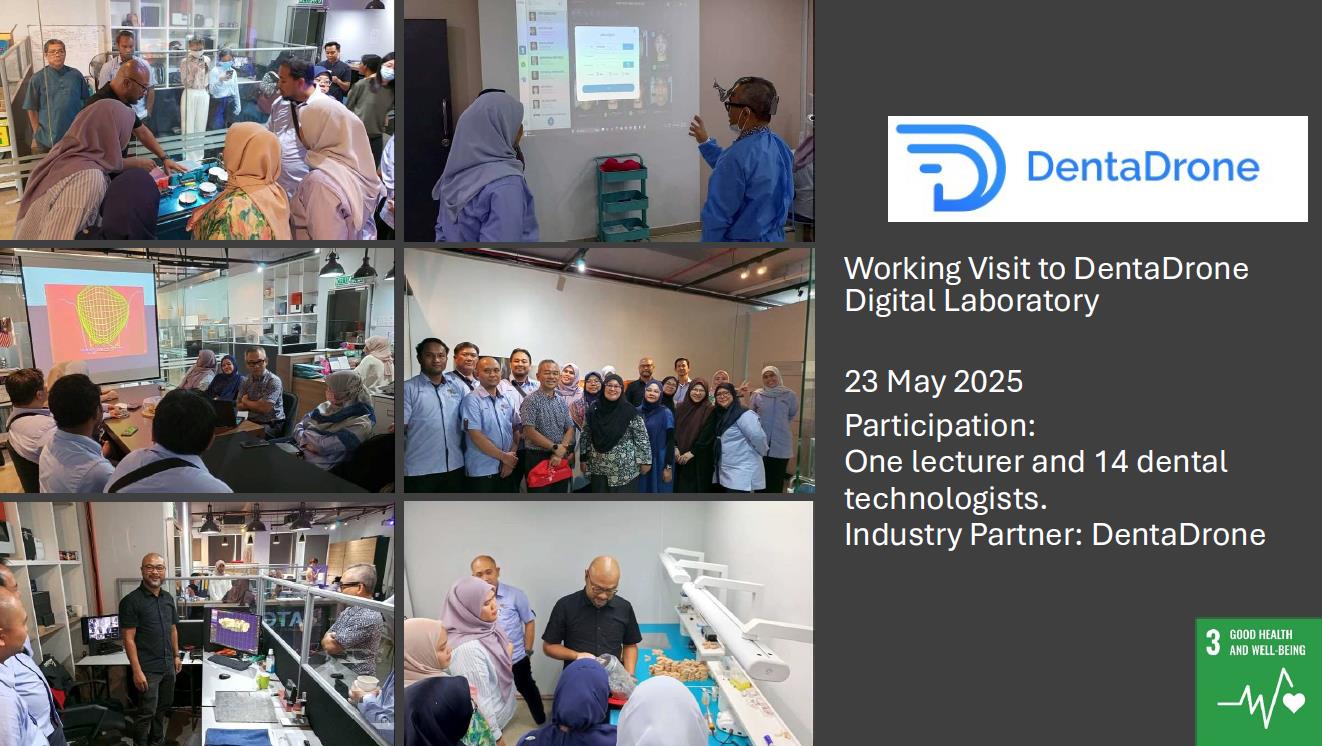 DentaDrone

Working Visit to DentaDrone Digital Laboratory

23 May 2025

Participation:
One lecturer and 14 dental technologists.
Industry Partner: DentaDrone

3 GOOD HEALTH AND WELL-BEING